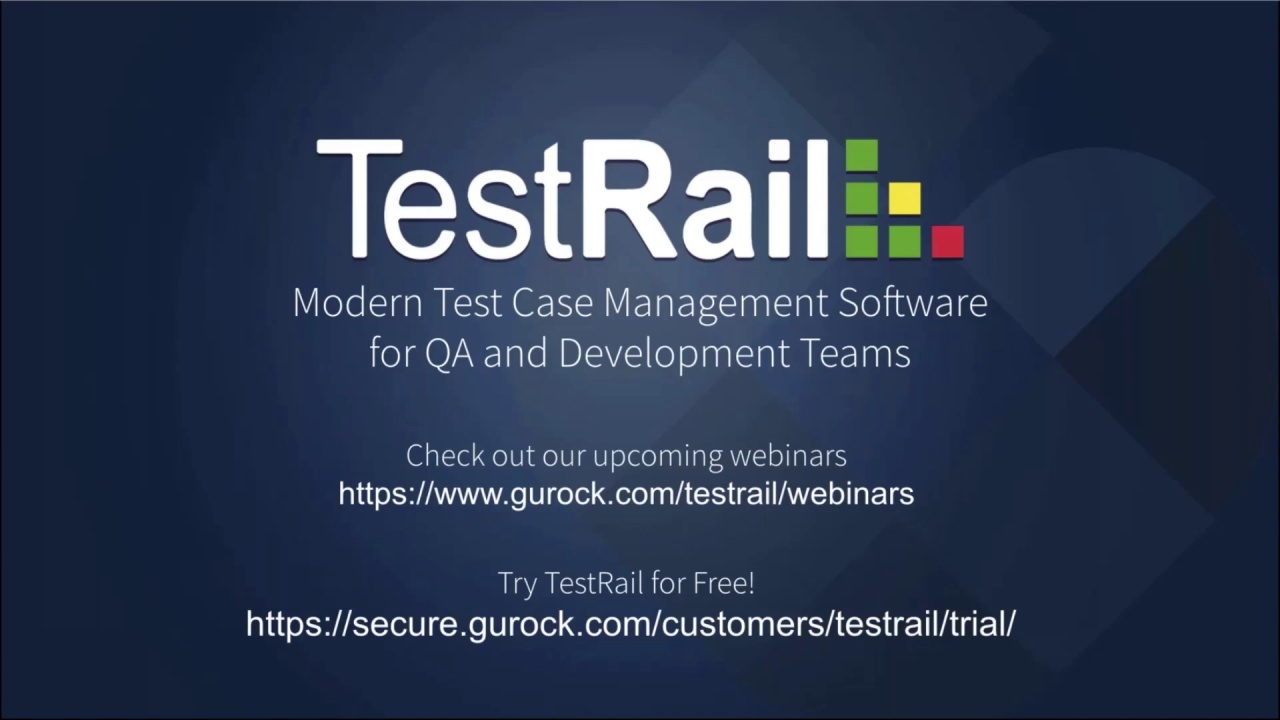 TestRail

Modern Test Case Management Software for QA and Development Teams

Check out our upcoming webinars
https://www.gurock.com/testrail/webinars

Try TestRail for Free!
https://secure.gurock.com/customers/testrail/trial/